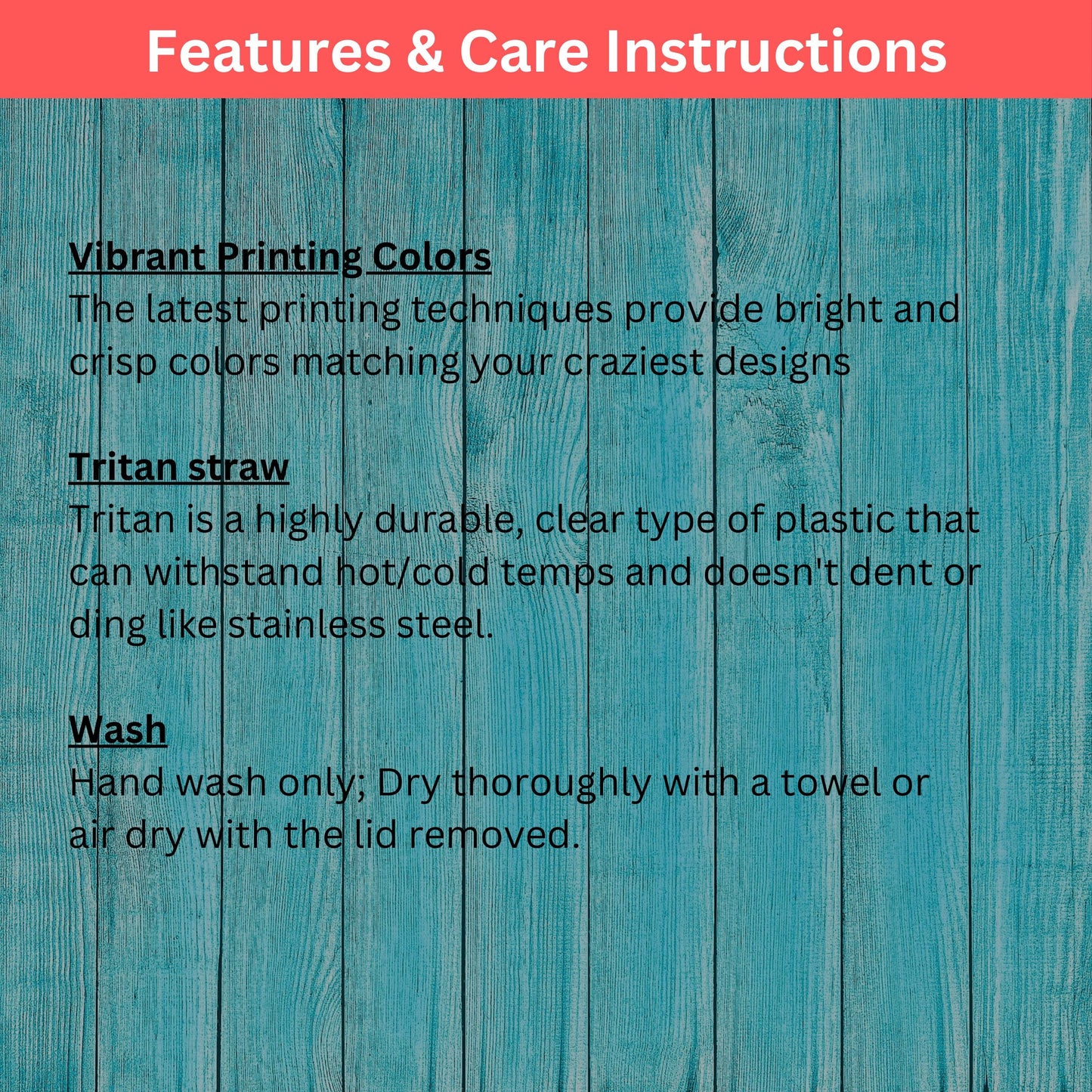 Features & Care Instructions

Vibrant Printing Colors
The latest printing techniques provide bright and crisp colors matching your craziest designs

Tritan straw
Tritan is a highly durable, clear type of plastic that can withstand hot/cold temps and doesn't dent or ding like stainless steel.

Wash
Hand wash only; Dry thoroughly with a towel or air dry with the lid removed.